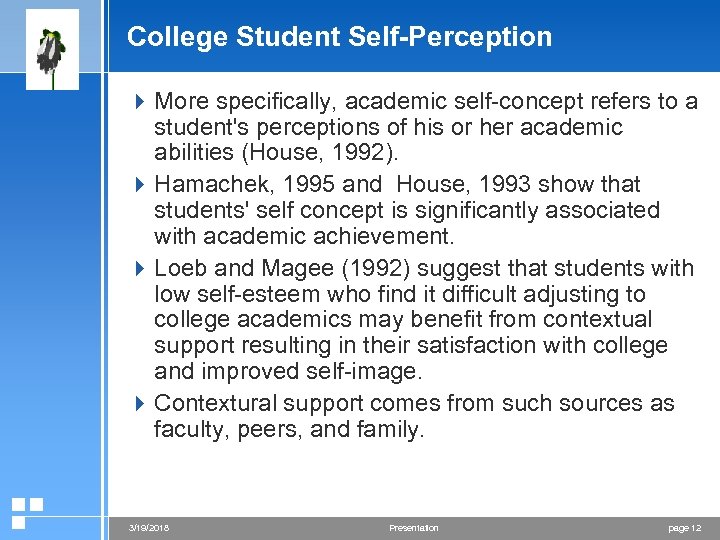 College Student Self-Perception

More specifically, academic self-concept refers to a student's perceptions of his or her academic abilities (House, 1992).

Hamachek, 1995 and House, 1993 show that students' self concept is significantly associated with academic achievement.

Loeb and Magee (1992) suggest that students with low self-esteem who find it difficult adjusting to college academics may benefit from contextual support resulting in their satisfaction with college and improved self-image.

Contextural support comes from such sources as faculty, peers, and family.

3/19/2018 Presentation page 12